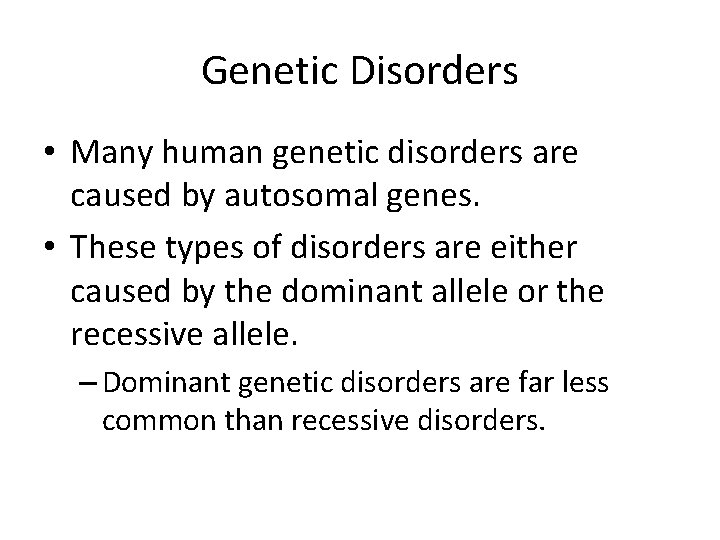 Genetic Disorders

• Many human genetic disorders are caused by autosomal genes.

• These types of disorders are either caused by the dominant allele or the recessive allele.

– Dominant genetic disorders are far less common than recessive disorders.